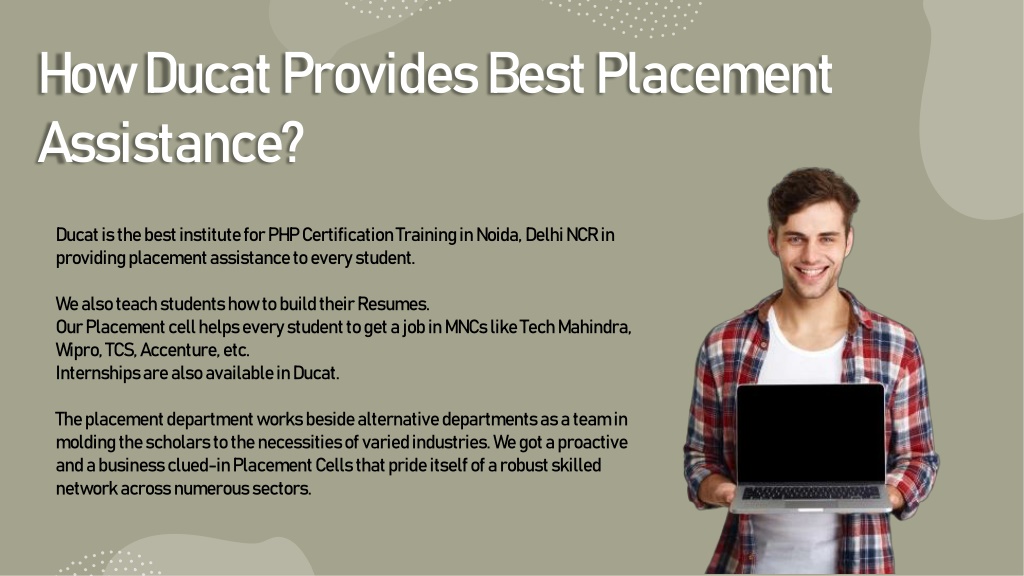 How Ducat Provides Best Placement Assistance?

Ducat is the best institute for PHP Certification Training in Noida, Delhi NCR in providing placement assistance to every student.

We also teach students how to build their Resumes.
Our Placement cell helps every student to get a job in MNCs like Tech Mahindra, Wipro, TCS, Accenture, etc.
Internships are also available in Ducat.

The placement department works beside alternative departments as a team in molding the scholars to the necessities of varied industries. We got a proactive and a business clued-in Placement Cells that pride itself of a robust skilled network across numerous sectors.